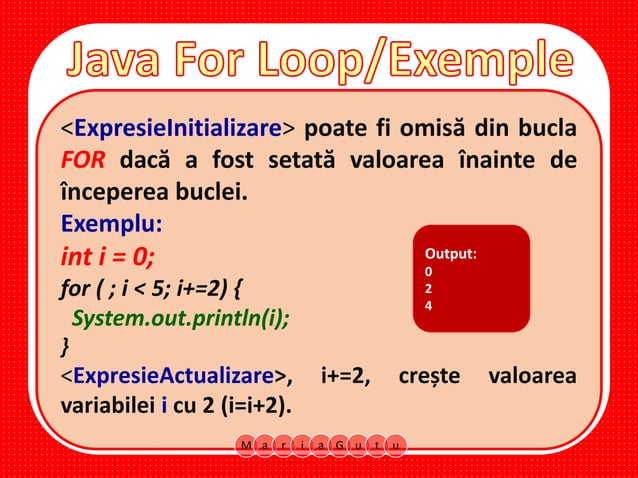 Java For Loop/Exemple

<ExpresieInitializare> poate fi omisă din bucla FOR dacă a fost setată valoarea înainte de începerea buclei.

Exemplu:
int i = 0;
for ( ; i < 5; i+=2) {
System.out.println(i);
}

Output:
0
2
4

<ExpresieActualizare>, i+=2, crește valoarea variabilei i cu 2 (i=i+2).

M a r i a G u t u